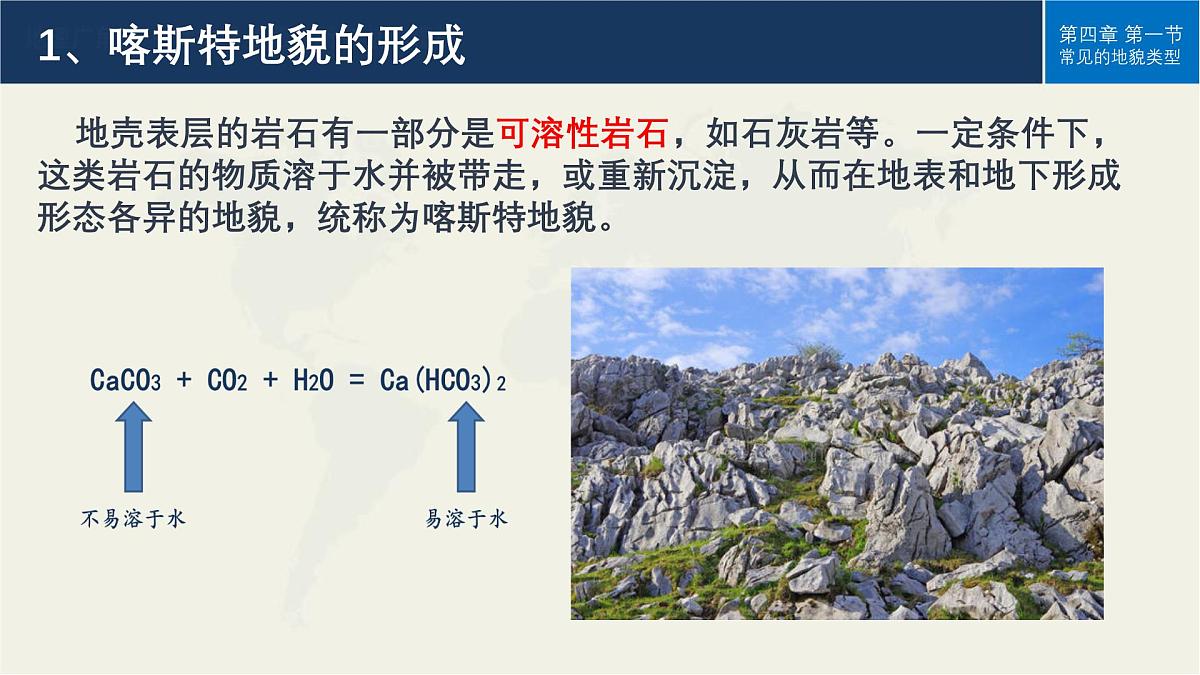 1、喀斯特地貌的形成

第四章 第一节
常见的地貌类型

地壳表层的岩石有一部分是可溶性岩石，如石灰岩等。一定条件下，这类岩石的物质溶于水并被带走，或重新沉淀，从而在地表和地下形成形态各异的地貌，统称为喀斯特地貌。

$CaCO_3 + CO_2 + H_2O = Ca(HCO_3)_2$

不易溶于水

易溶于水